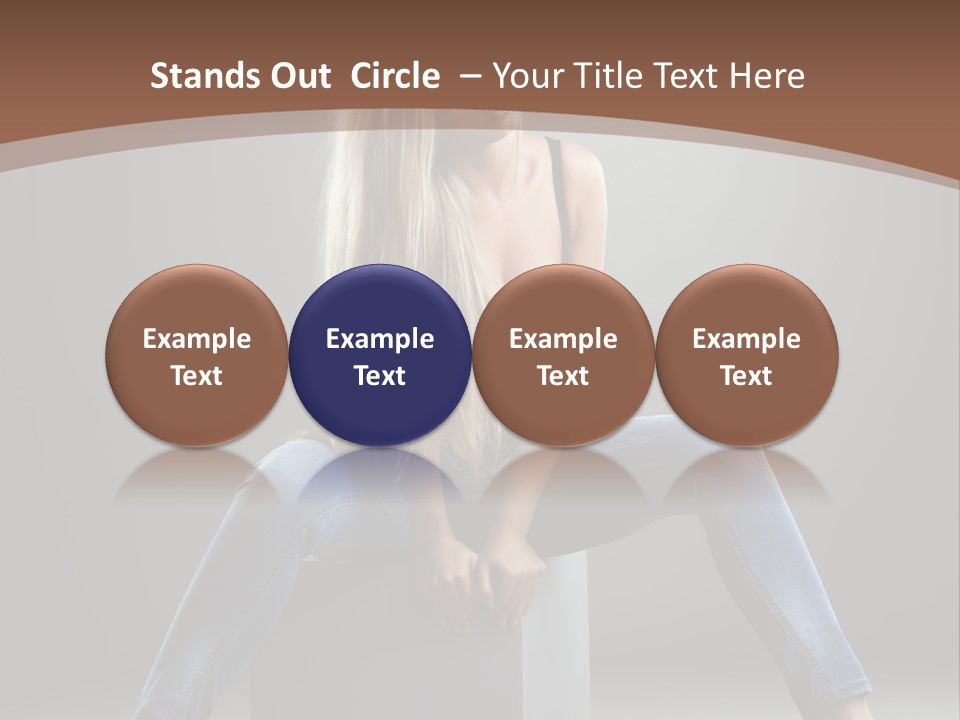 Stands Out Circle – Your Title Text Here

Example Text

Example Text

Example Text

Example Text